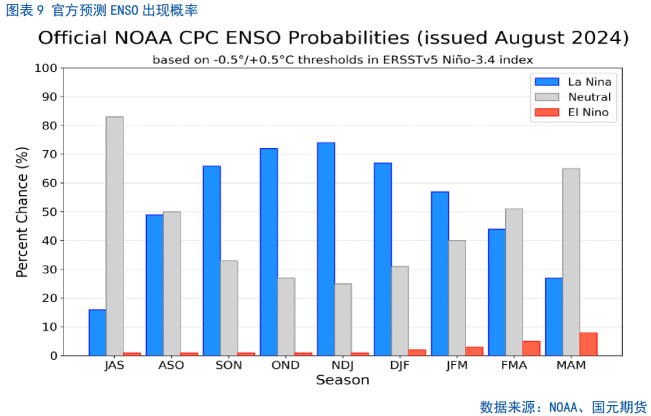 图表 9 官方预测 ENSO 出现概率

Official NOAA CPC ENSO Probabilities (issued August 2024)

based on -0.5°/+0.5°C thresholds in ERSSTv5 Niño-3.4 index

La Nina
Neutral
El Nino

Percent Chance (%)

100
90
80
70
60
50
40
30
20
10
0

JAS ASO SON OND NDJ DJF JFM FMA MAM

Season

数据来源：NOAA、国元期货